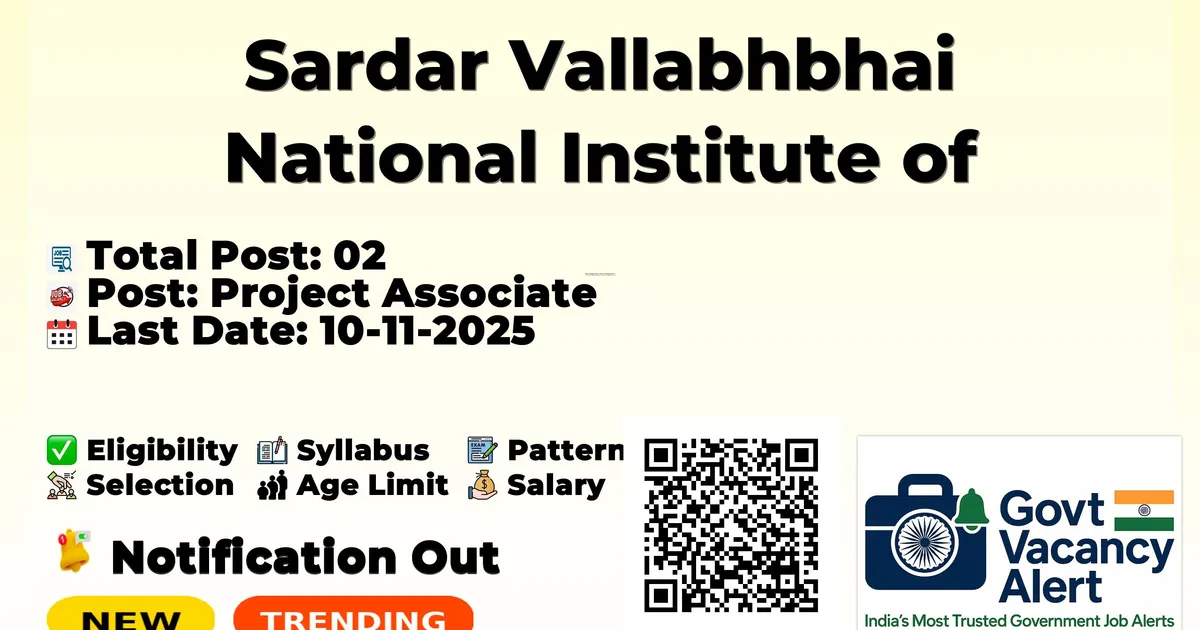 Sardar Vallabhbhai National Institute of

Total Post: 02
Post: Project Associate
Last Date: 10-11-2025

Eligibility Syllabus Pattern
Selection Age Limit Salary

Notification Out

NEW TRENDING

Govt Vacancy Alert
India's Most Trusted Government Job Alerts